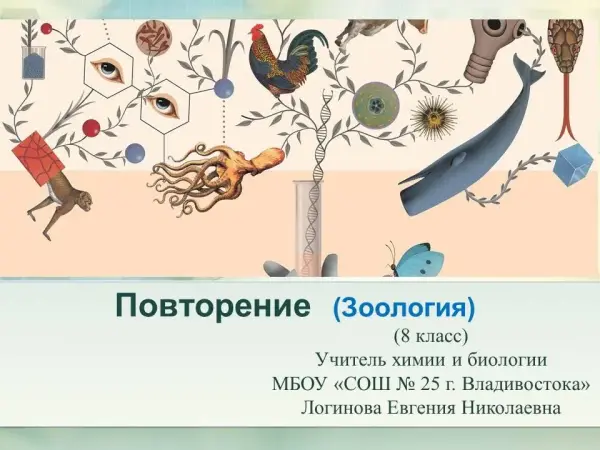 Повторение (Зоология)

(8 класс)

Учитель химии и биологии
МБОУ «СОШ № 25 г. Владивостока»
Логинова Евгения Николаевна